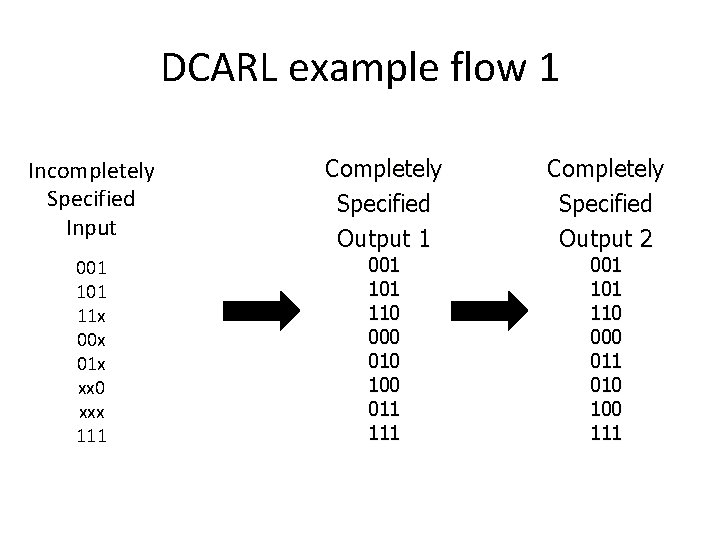 DCARL example flow 1

Incompletely Specified Input
001
101
11x
00x
01x
xx0
xxx
111

Completely Specified Output 1
001
101
110
000
010
100
011
111

Completely Specified Output 2
001
101
110
000
011
010
100
111